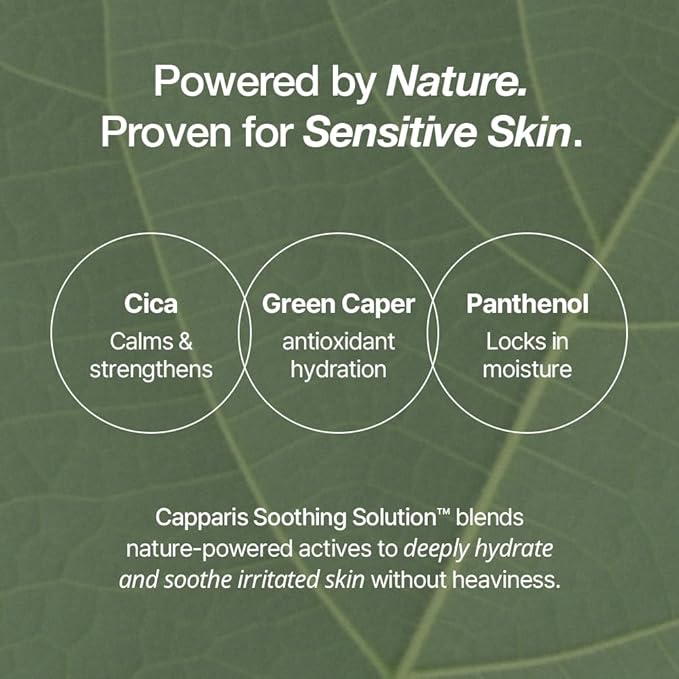 Powered by Nature.
Proven for Sensitive Skin.

Cica
Calms & strengthens

Green Caper
antioxidant hydration

Panthenol
Locks in moisture

Capparis Soothing Solution™ blends nature-powered actives to deeply hydrate and soothe irritated skin without heaviness.